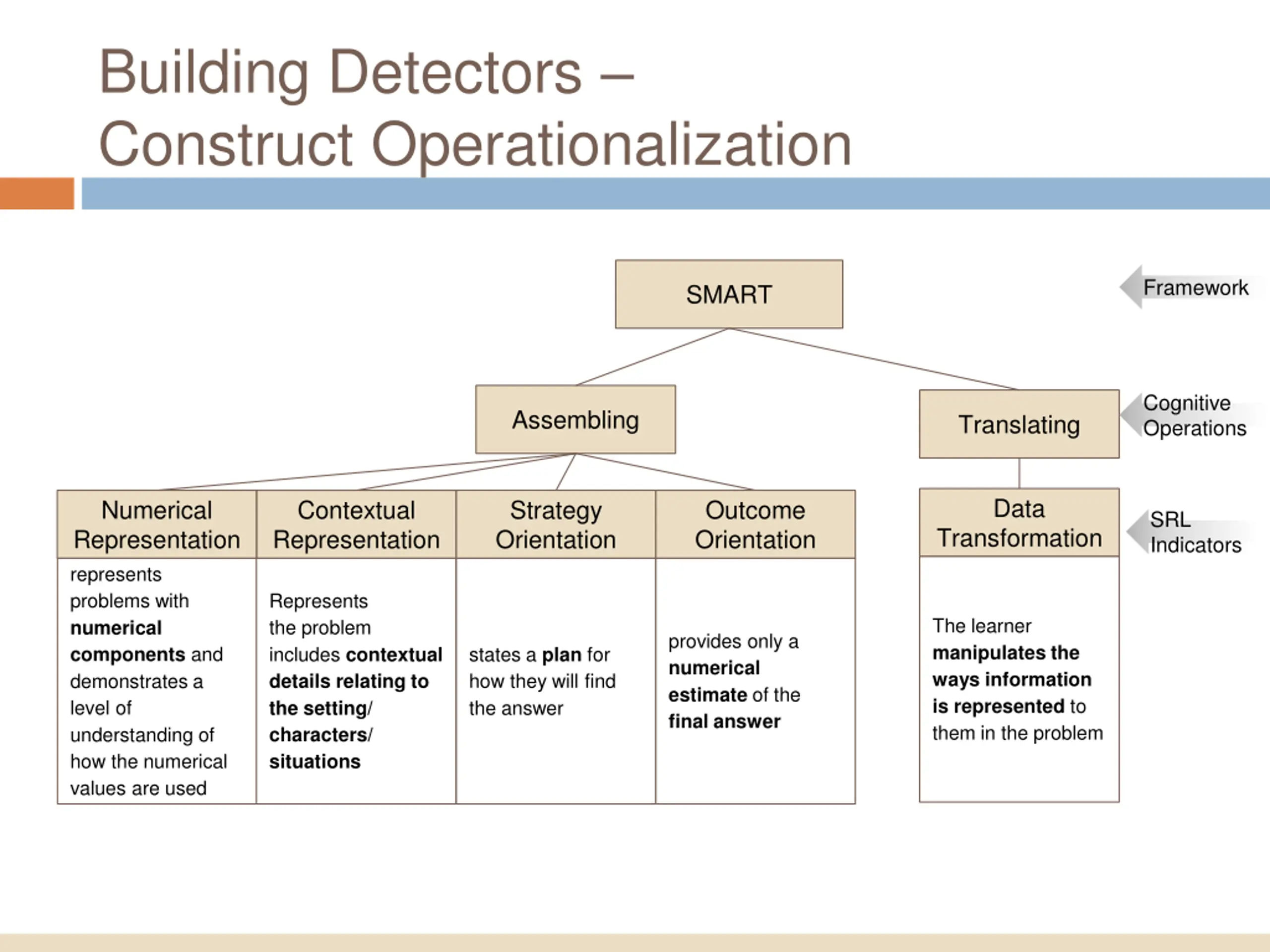 Building Detectors – Construct Operationalization

SMART

Framework

Assembling

Translating

Cognitive Operations

Numerical Representation

Contextual Representation

Strategy Orientation

Outcome Orientation

Data Transformation

SRL Indicators

represents problems with numerical components and demonstrates a level of understanding of how the numerical values are used

Represents the problem includes contextual details relating to the setting/ characters/ situations

states a plan for how they will find the answer

provides only a numerical estimate of the final answer

The learner manipulates the ways information is represented to them in the problem